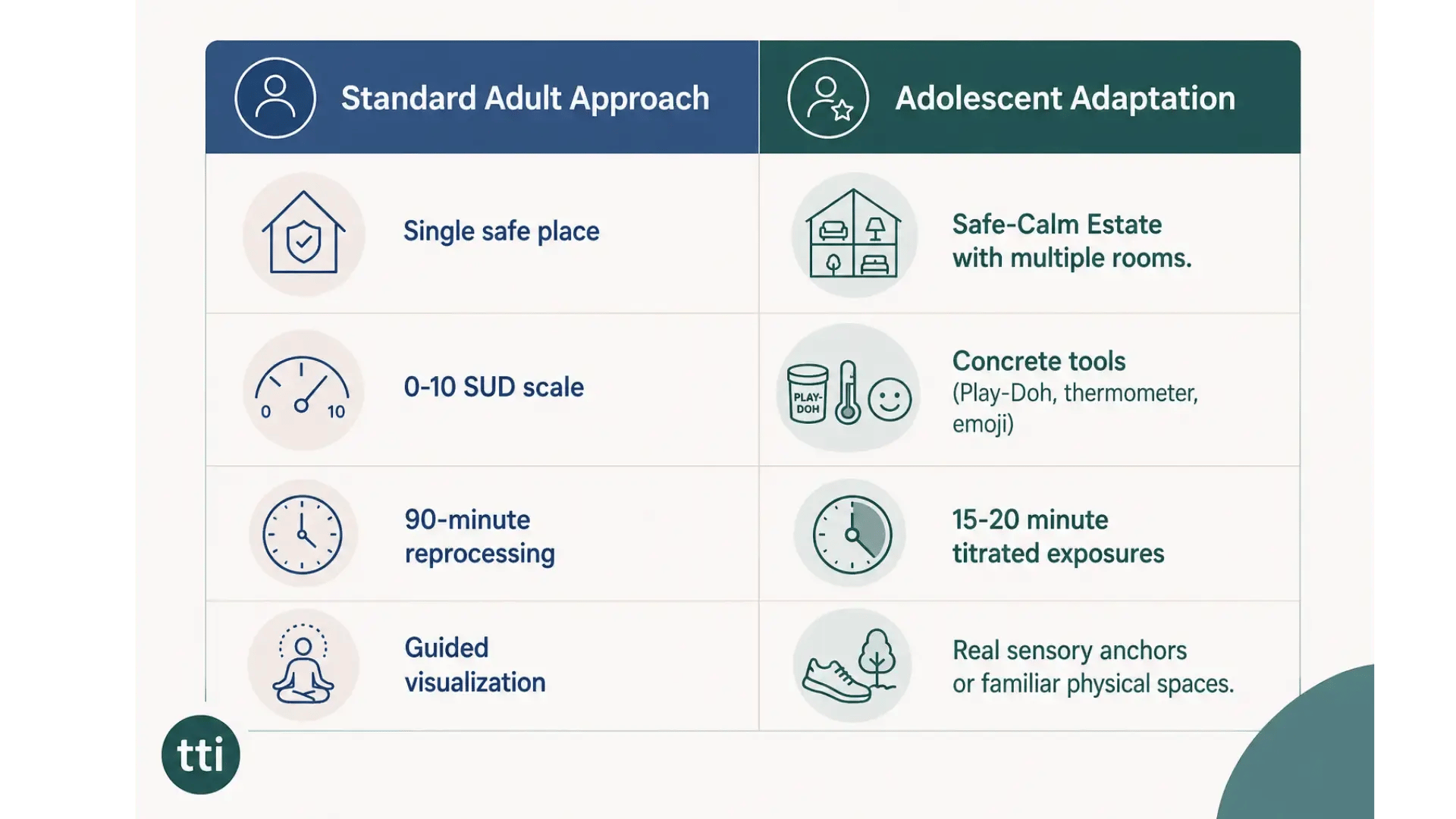 | Standard Adult Approach | Adolescent Adaptation |
|---|---|
| Single safe place | Safe-Calm Estate with multiple rooms. |
| 0 10 0-10 SUD scale | PLAY-DOH Concrete tools (Play-Doh, thermometer, emoji) |
| 90-minute reprocessing | 15-20 minute titrated exposures |
| Guided visualization | Real sensory anchors or familiar physical spaces. |

tti